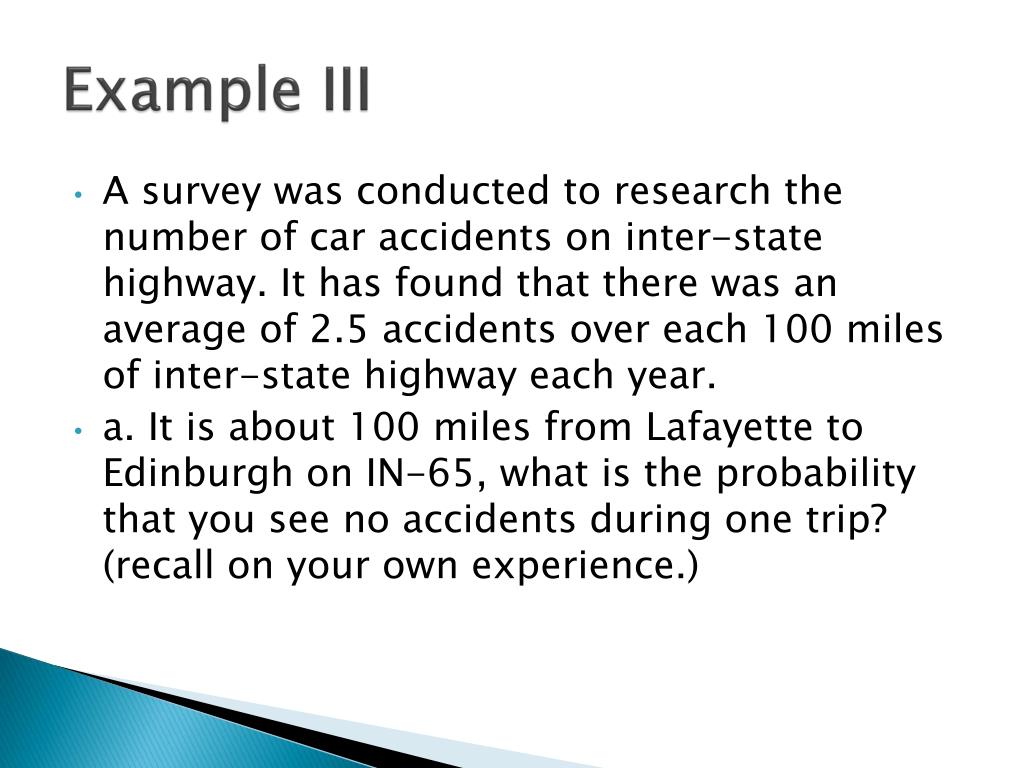 Example III

• A survey was conducted to research the number of car accidents on inter-state highway. It has found that there was an average of 2.5 accidents over each 100 miles of inter-state highway each year.

• a. It is about 100 miles from Lafayette to Edinburgh on IN-65, what is the probability that you see no accidents during one trip? (recall on your own experience.)